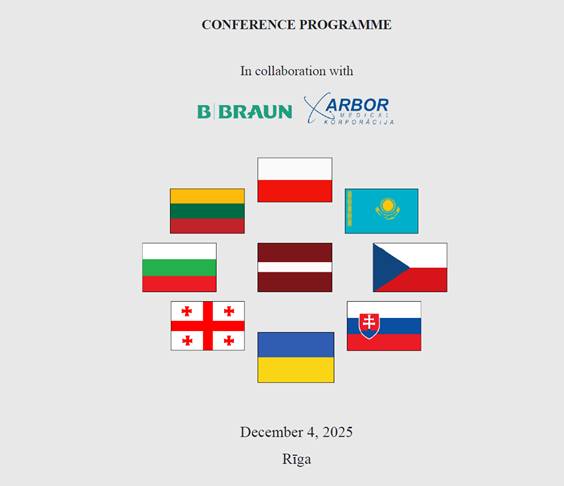 CONFERENCE PROGRAMME

In collaboration with

B|BRAUN

ARBOR MEDICAL KORPORĀCIJA

December 4, 2025

Rīga